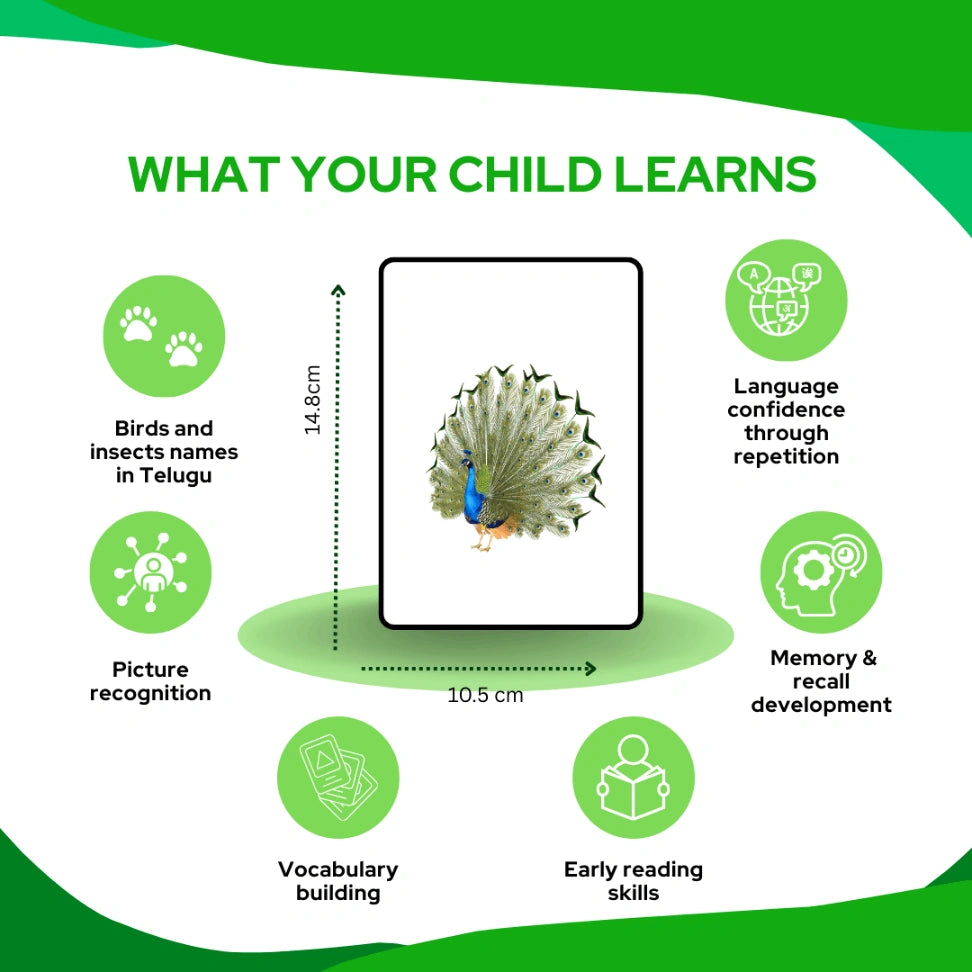 WHAT YOUR CHILD LEARNS

Birds and insects names in Telugu

Picture recognition

14.8cm

10.5 cm

Language confidence through repetition

Memory & recall development

Vocabulary building

Early reading skills